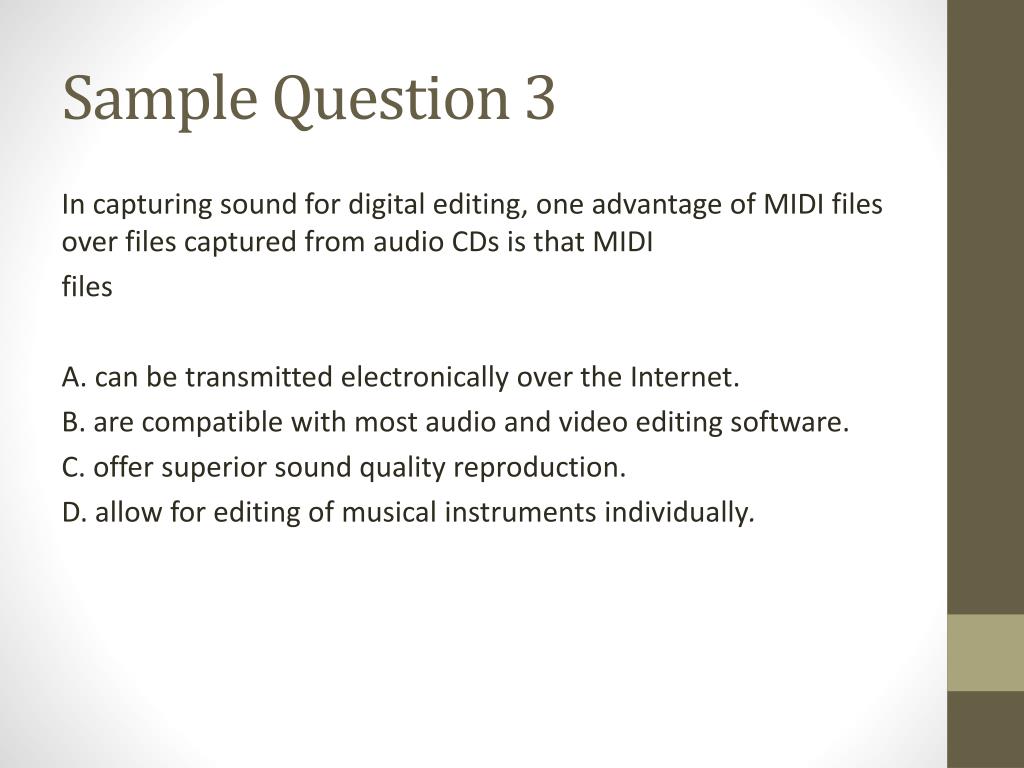 Sample Question 3

In capturing sound for digital editing, one advantage of MIDI files over files captured from audio CDs is that MIDI files

A. can be transmitted electronically over the Internet.
B. are compatible with most audio and video editing software.
C. offer superior sound quality reproduction.
D. allow for editing of musical instruments individually.